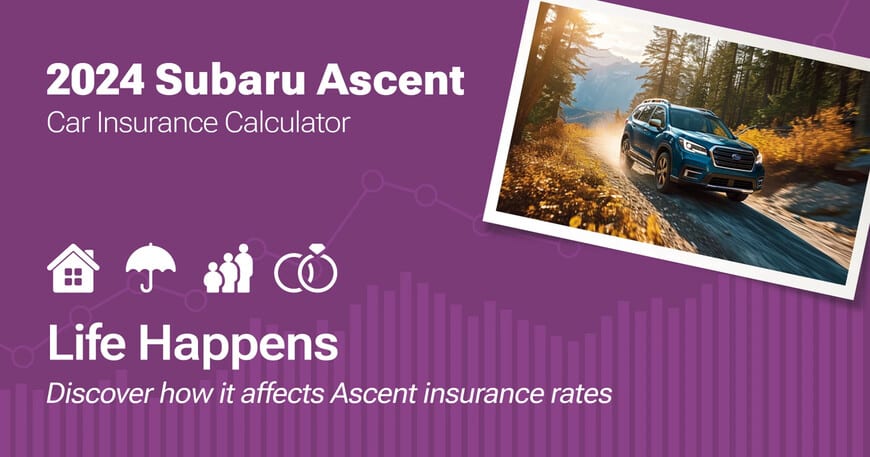 2024 Subaru Ascent
Car Insurance Calculator

Life Happens
Discover how it affects Ascent insurance rates